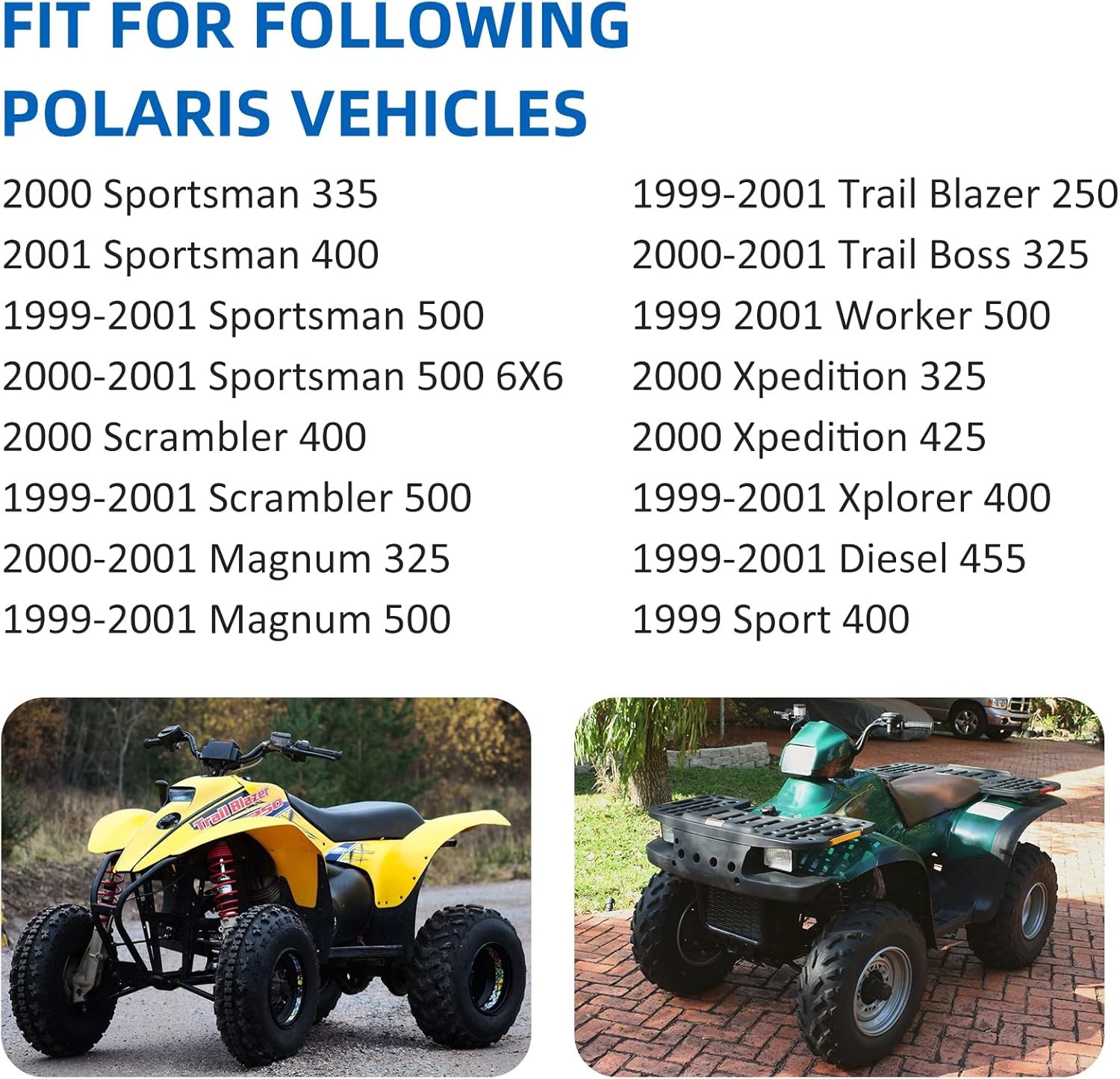 FIT FOR FOLLOWING POLARIS VEHICLES

2000 Sportsman 335
2001 Sportsman 400
1999-2001 Sportsman 500
2000-2001 Sportsman 500 6X6
2000 Scrambler 400
1999-2001 Scrambler 500
2000-2001 Magnum 325
1999-2001 Magnum 500

1999-2001 Trail Blazer 250
2000-2001 Trail Boss 325
1999 2001 Worker 500
2000 Xpedition 325
2000 Xpedition 425
1999-2001 Xplorer 400
1999-2001 Diesel 455
1999 Sport 400

Trail Blazer 250